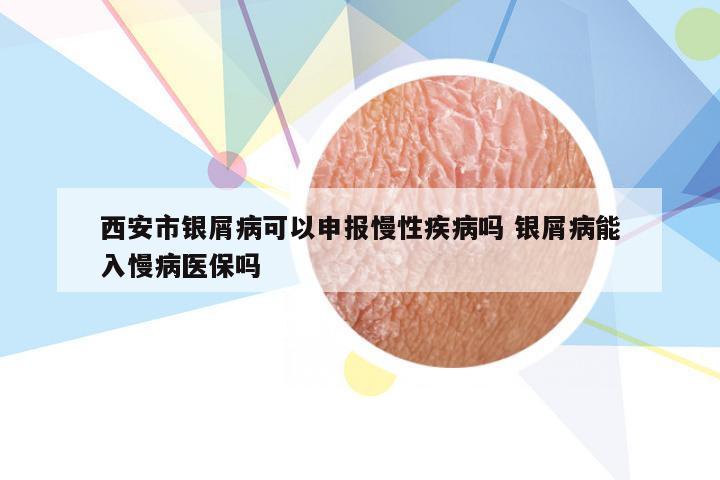 西安市银屑病可以申报慢性疾病吗 银屑病能入慢病医保吗